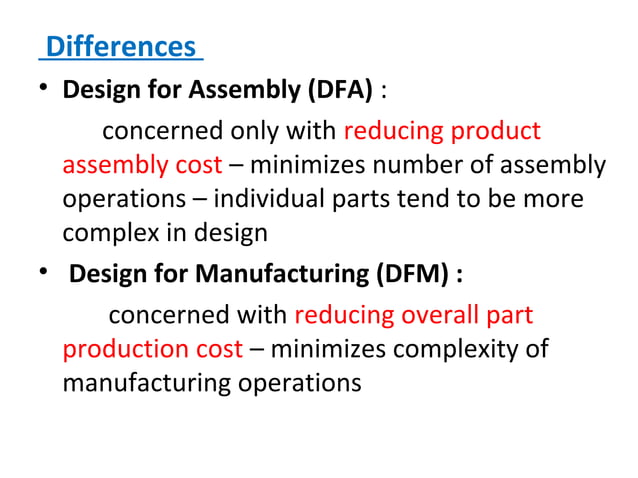 Differences

• Design for Assembly (DFA) :

concerned only with reducing product assembly cost – minimizes number of assembly operations – individual parts tend to be more complex in design

• Design for Manufacturing (DFM) :

concerned with reducing overall part production cost – minimizes complexity of manufacturing operations